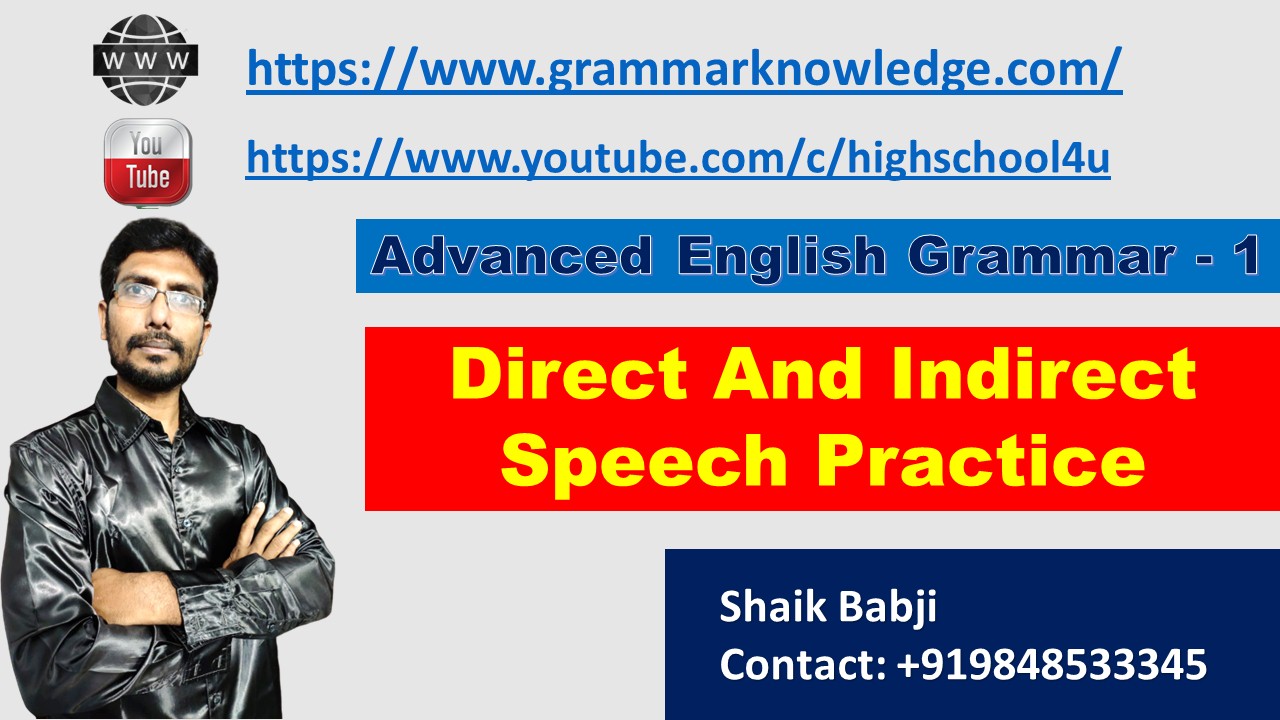 WWW

https://www.grammarknowledge.com/

You Tube

https://www.youtube.com/c/highschool4u

Advanced English Grammar - 1

Direct And Indirect Speech Practice

Shaik Babji
Contact: +919848533345